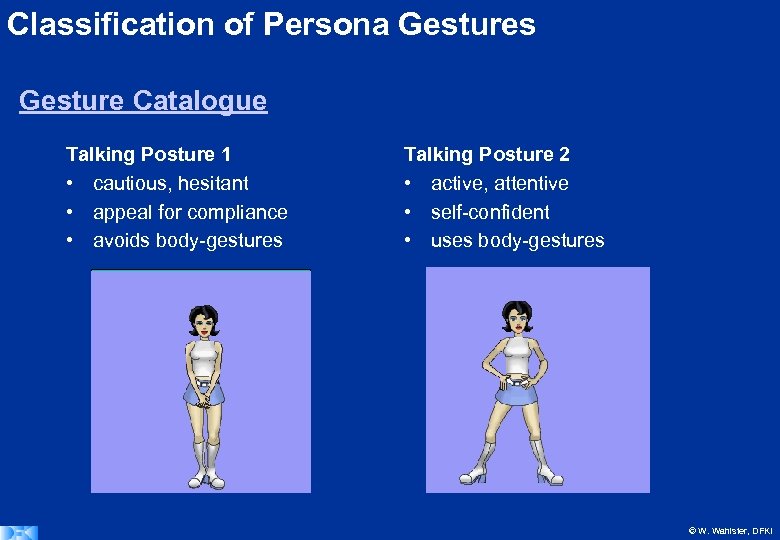 Classification of Persona Gestures

Gesture Catalogue

Talking Posture 1
• cautious, hesitant
• appeal for compliance
• avoids body-gestures

Talking Posture 2
• active, attentive
• self-confident
• uses body-gestures

DFKI

© W. Wahlster, DFKI